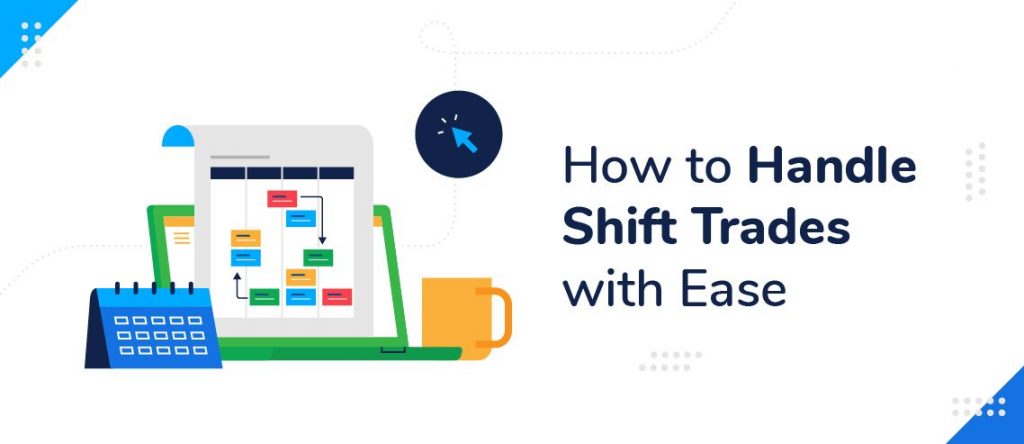 How to Handle Shift Trades with Ease